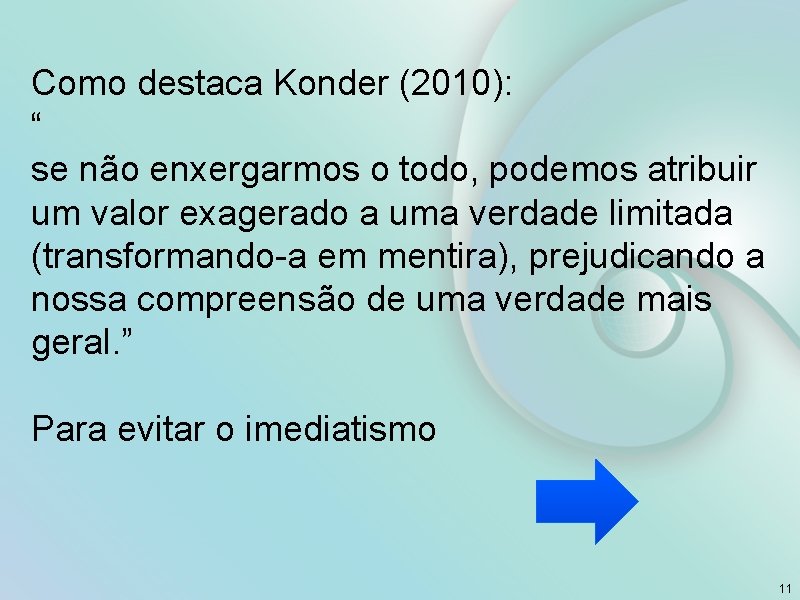 Como destaca Konder (2010):
“
se não enxergarmos o todo, podemos atribuir um valor exagerado a uma verdade limitada (transformando-a em mentira), prejudicando a nossa compreensão de uma verdade mais geral.”

Para evitar o imediatismo

11